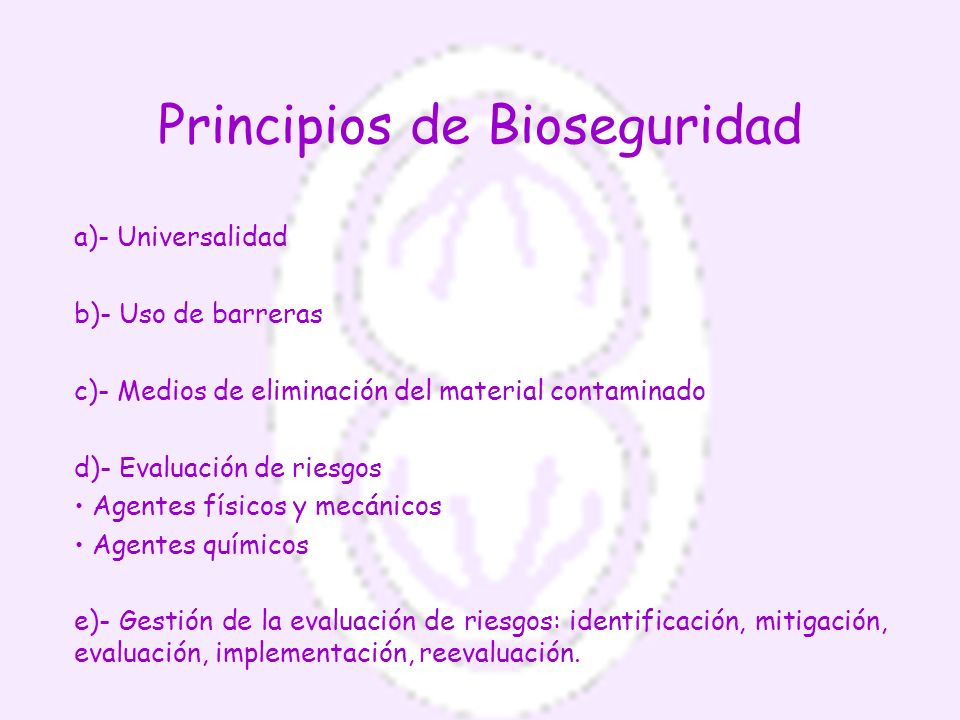 Principios de Bioseguridad

a)- Universalidad

b)- Uso de barreras

c)- Medios de eliminación del material contaminado

d)- Evaluación de riesgos
• Agentes físicos y mecánicos
• Agentes químicos

e)- Gestión de la evaluación de riesgos: identificación, mitigación, evaluación, implementación, reevaluación.